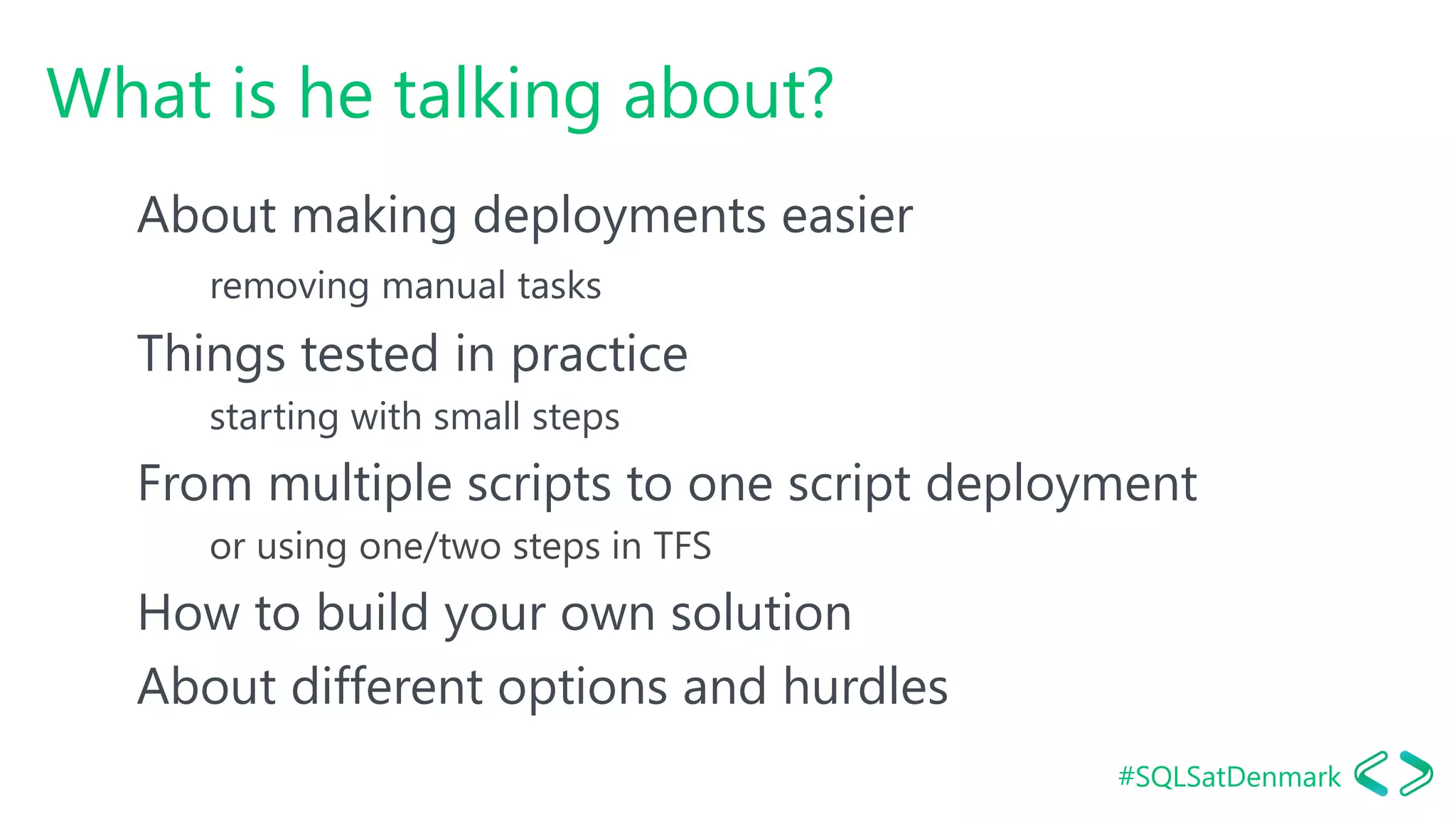 What is he talking about?

About making deployments easier

removing manual tasks

Things tested in practice

starting with small steps

From multiple scripts to one script deployment

or using one/two steps in TFS

How to build your own solution

About different options and hurdles

#SQLSatDenmark